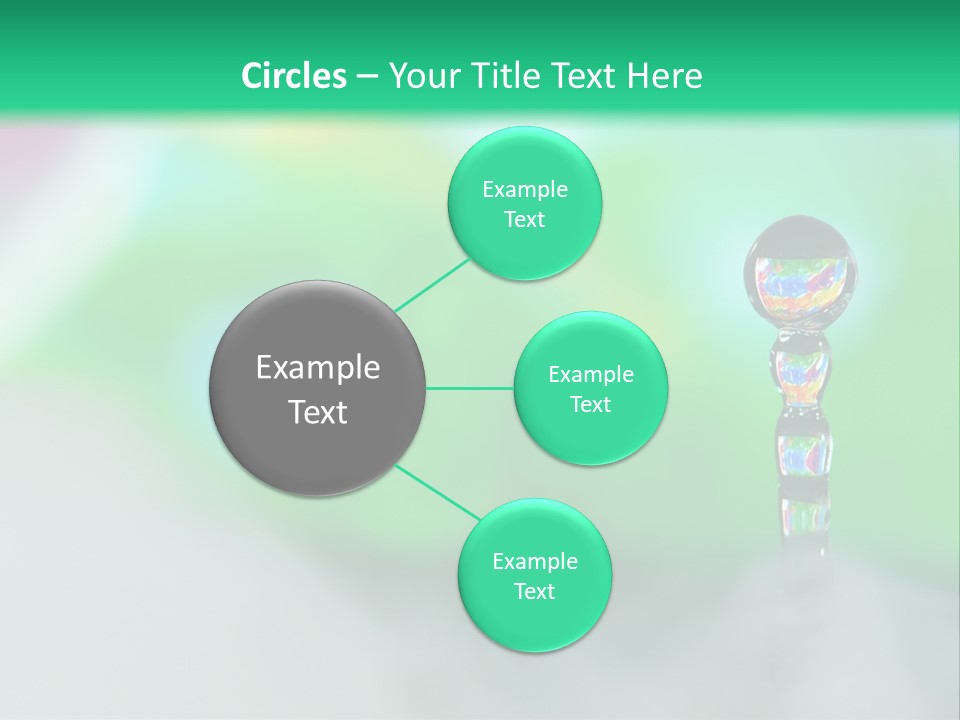 Circles – Your Title Text Here

Example Text

Example Text

Example Text

Example Text